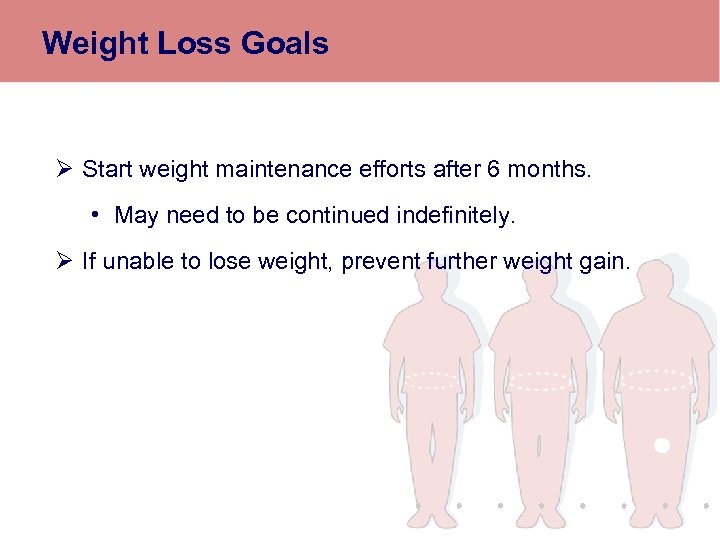 Weight Loss Goals

➢ Start weight maintenance efforts after 6 months.

• May need to be continued indefinitely.

➢ If unable to lose weight, prevent further weight gain.